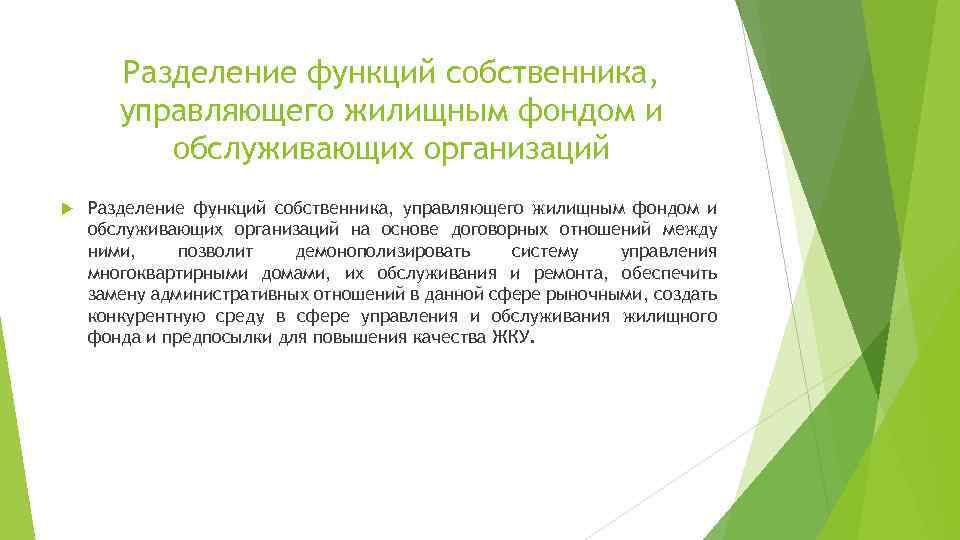 Разделение функций собственника, управляющего жилищным фондом и обслуживающих организаций

Разделение функций собственника, управляющего жилищным фондом и обслуживающих организаций на основе договорных отношений между ними, позволит демонополизировать систему управления многоквартирными домами, их обслуживания и ремонта, обеспечить замену административных отношений в данной сфере рыночными, создать конкурентную среду в сфере управления и обслуживания жилищного фонда и предпосылки для повышения качества ЖКУ.